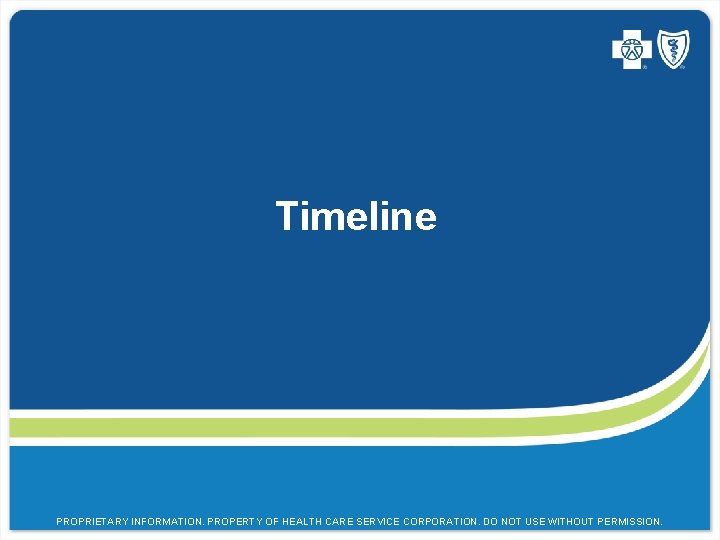 Timeline

PROPRIETARY INFORMATION. PROPERTY OF HEALTH CARE SERVICE CORPORATION. DO NOT USE WITHOUT PERMISSION.